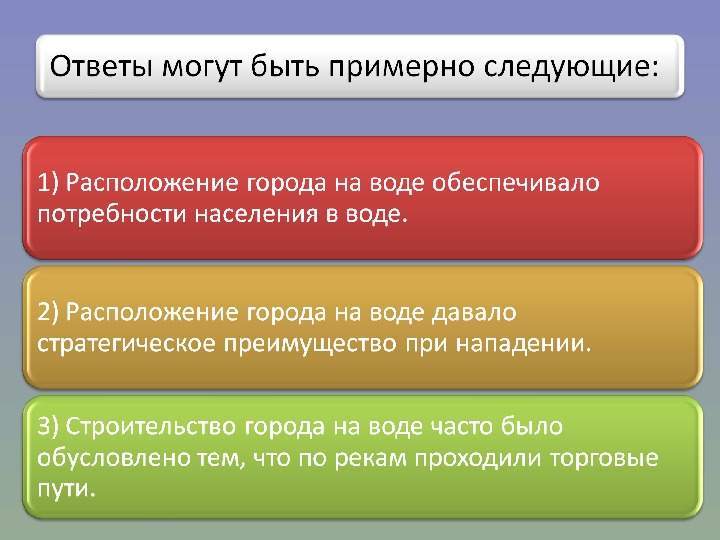 Ответы могут быть примерно следующие:

1) Расположение города на воде обеспечивало потребности населения в воде.

2) Расположение города на воде давало стратегическое преимущество при нападении.

3) Строительство города на воде часто было обусловлено тем, что по рекам проходили торговые пути.